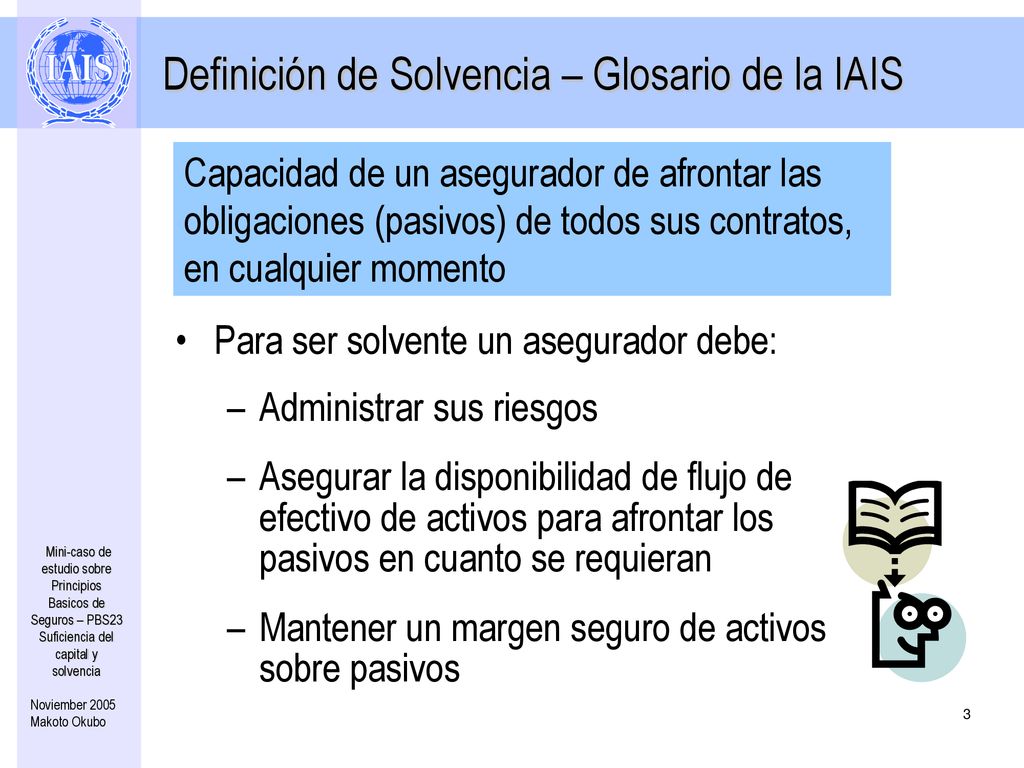 IAIS

Definición de Solvencia – Glosario de la IAIS

Capacidad de un asegurador de afrontar las obligaciones (pasivos) de todos sus contratos, en cualquier momento

• Para ser solvente un asegurador debe:

– Administrar sus riesgos

– Asegurar la disponibilidad de flujo de efectivo de activos para afrontar los pasivos en cuanto se requieran

– Mantener un margen seguro de activos sobre pasivos

Mini-caso de estudio sobre Principios Basicos de Seguros – PBS23 Suficiencia del capital y solvencia

Noviember 2005
Makoto Okubo

3